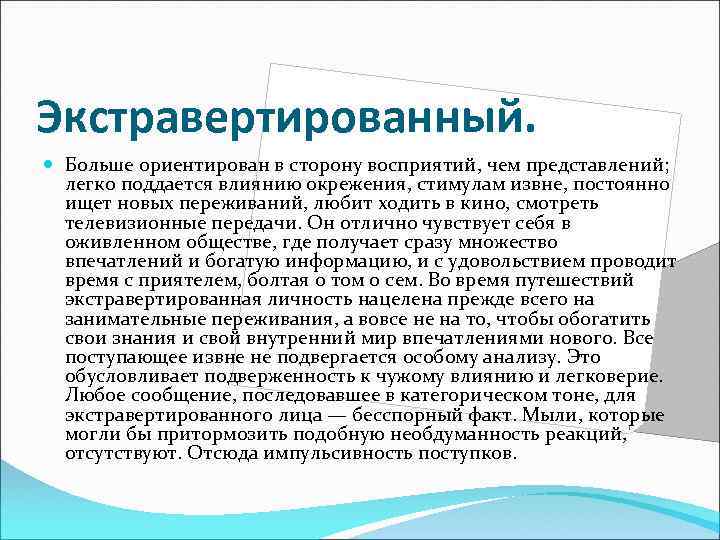 Экстравертированный.

Больше ориентирован в сторону восприятий, чем представлений; легко поддается влиянию окрежения, стимулам извне, постоянно ищет новых переживаний, любит ходить в кино, смотреть телевизионные передачи. Он отлично чувствует себя в оживленном обществе, где получает сразу множество впечатлений и богатую информацию, и с удовольствием проводит время с приятелем, болтая о том о сем. Во время путешествий экстравертированная личность нацелена прежде всего на занимательные переживания, а вовсе не на то, чтобы обогатить свои знания и свой внутренний мир впечатлениями нового. Все поступающее извне не подвергается особому анализу. Это обусловливает подверженность к чужому влиянию и легковерие. Любое сообщение, последовавшее в категорическом тоне, для экстравертированного лица — бесспорный факт. Мыли, которые могли бы притормозить подобную необдуманность реакций, отсутствуют. Отсюда импульсивность поступков.